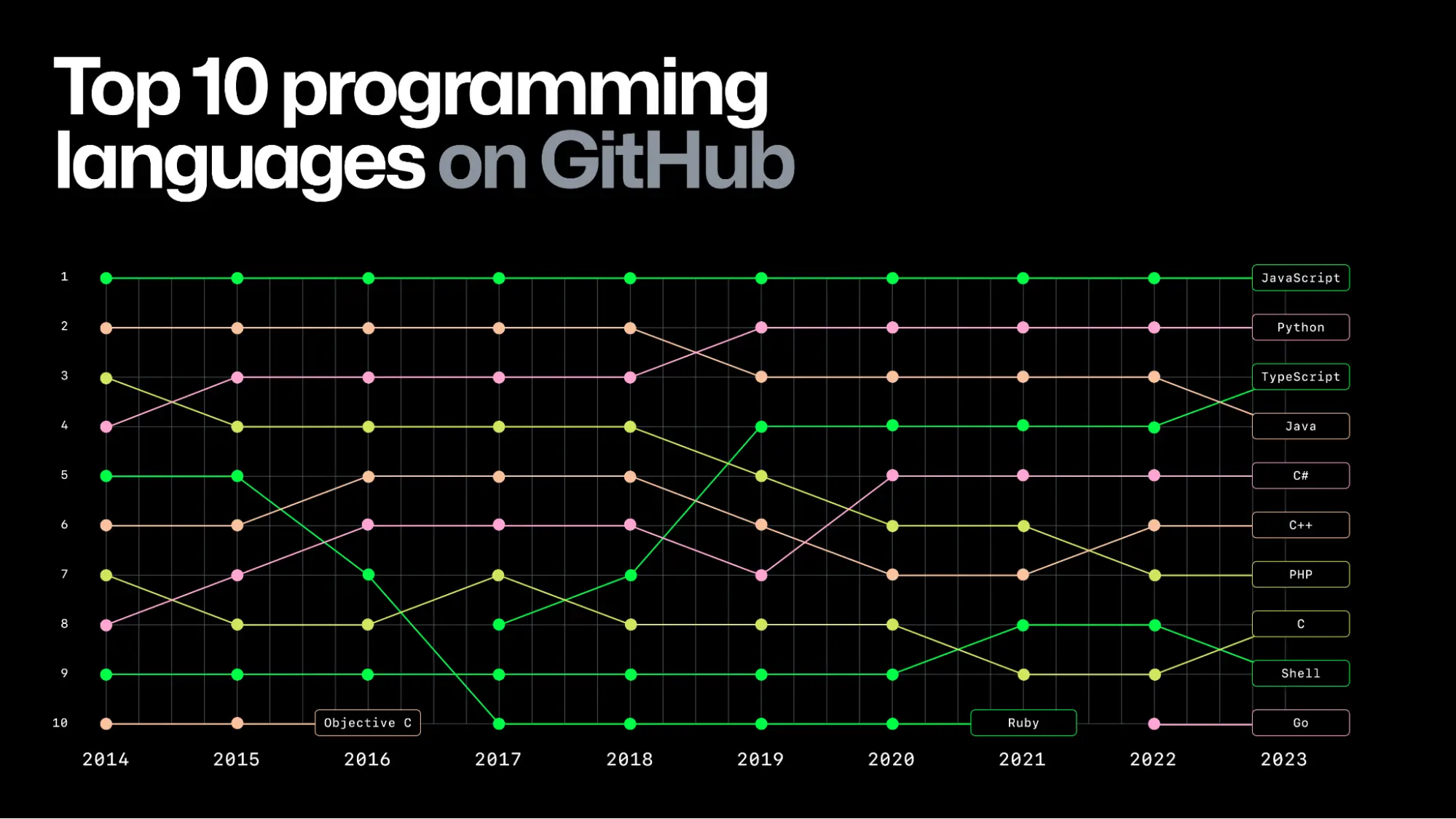 Top 10 programming languages on GitHub

1
2
3
4
5
6
7
8
9
10

JavaScript
Python
TypeScript
Java
C#
C++
PHP
C
Shell
Go

Objective C
Ruby

2014 2015 2016 2017 2018 2019 2020 2021 2022 2023